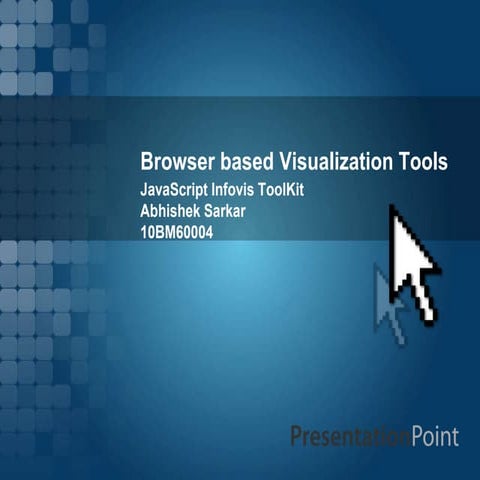 Browser based Visualization Tools
JavaScript Infovis ToolKit
Abhishek Sarkar
10BM60004

PresentationPoint